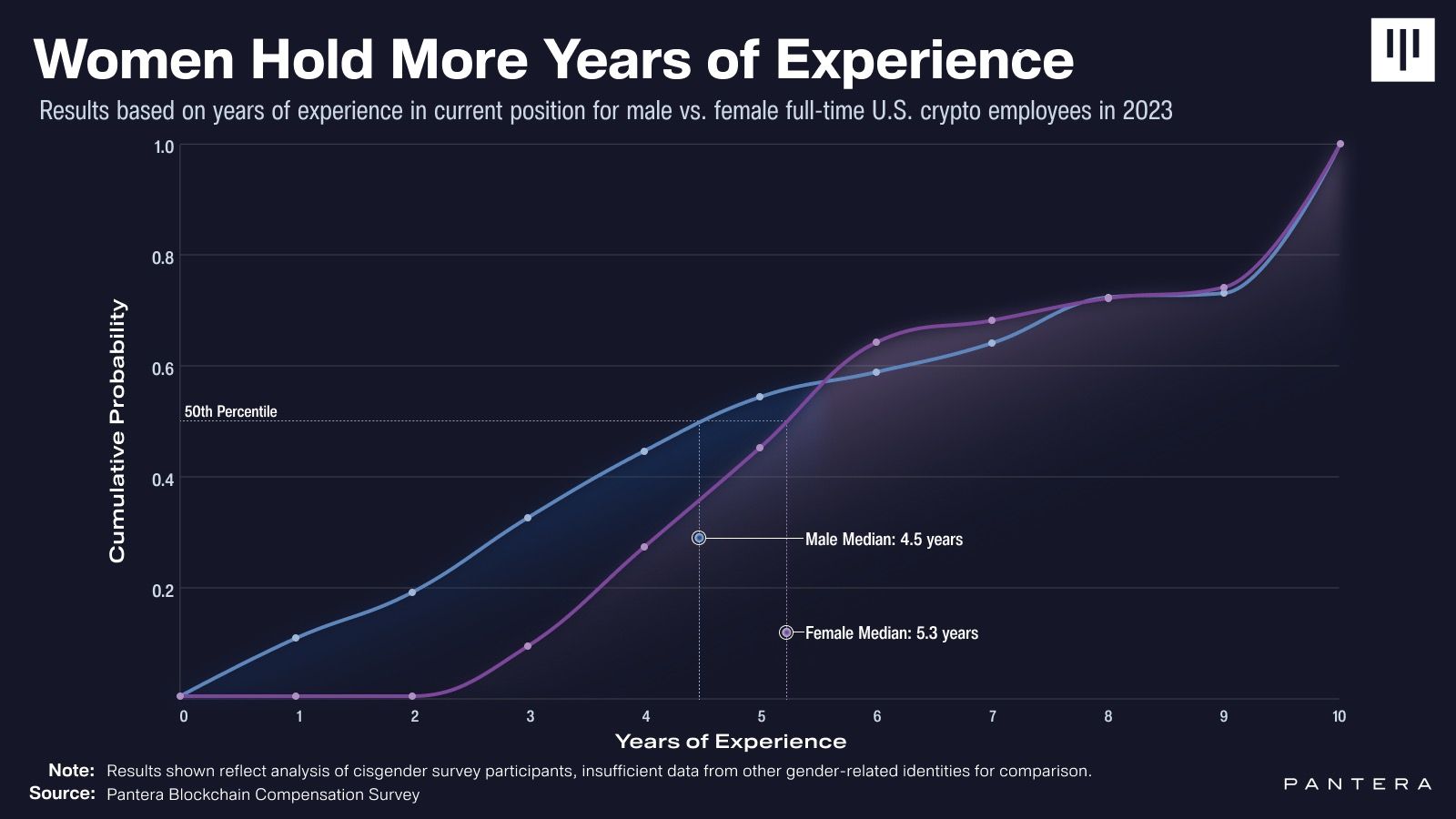 Women Hold More Years of Experience

Results based on years of experience in current position for male vs. female full-time U.S. crypto employees in 2023

Cumulative Probability

1.0
0.8
0.6
0.4
0.2

50th Percentile

Male Median: 4.5 years

Female Median: 5.3 years

0 1 2 3 4 5 6 7 8 9 10

Years of Experience

Note: Results shown reflect analysis of cisgender survey participants, insufficient data from other gender-related identities for comparison.
Source: Pantera Blockchain Compensation Survey

PANTERA